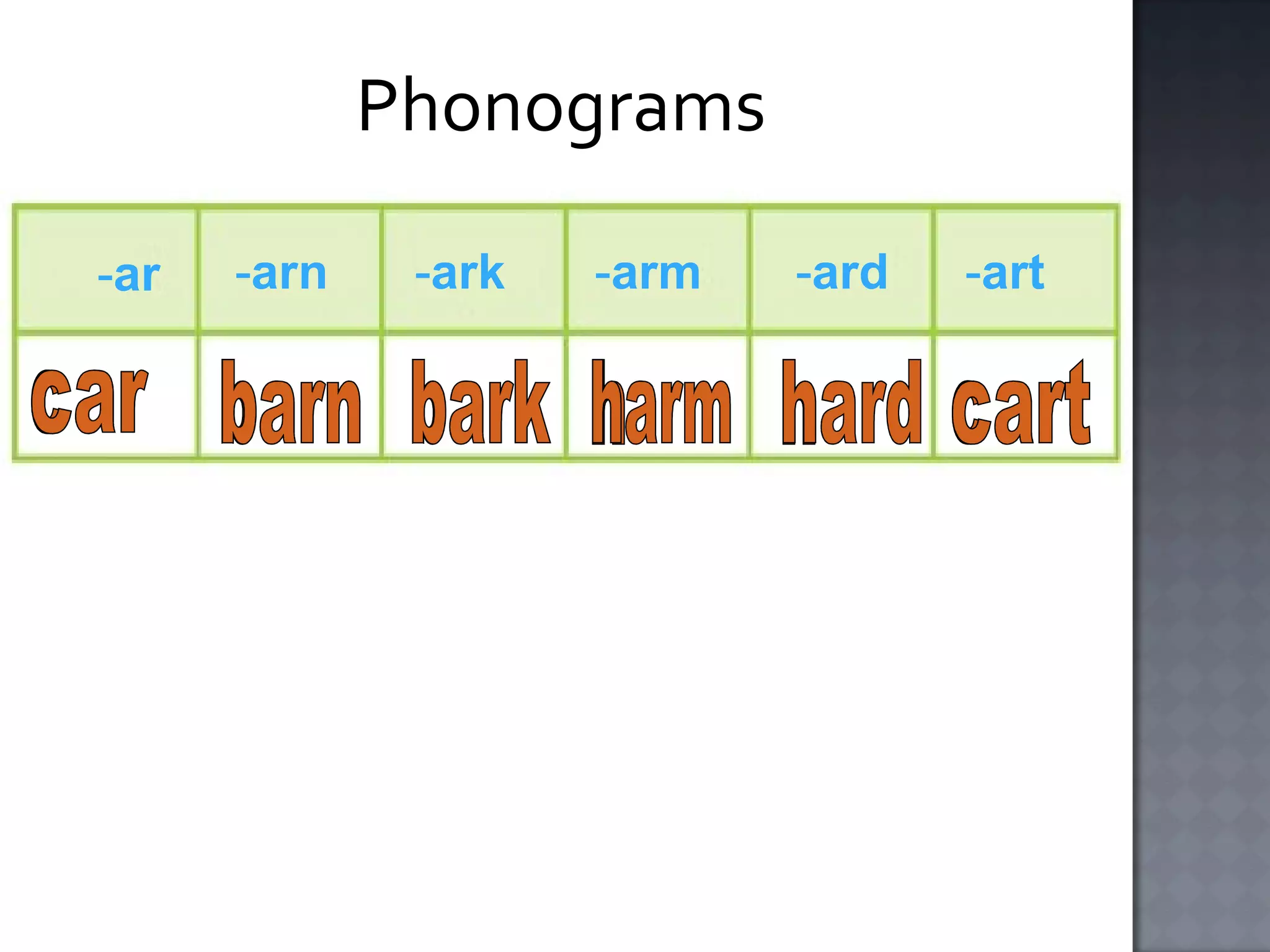 Phonograms

| -ar | -arn | -ark | -arm | -ard | -art |
|---|---|---|---|---|---|
| car | barn | bark | harm | hard | cart |